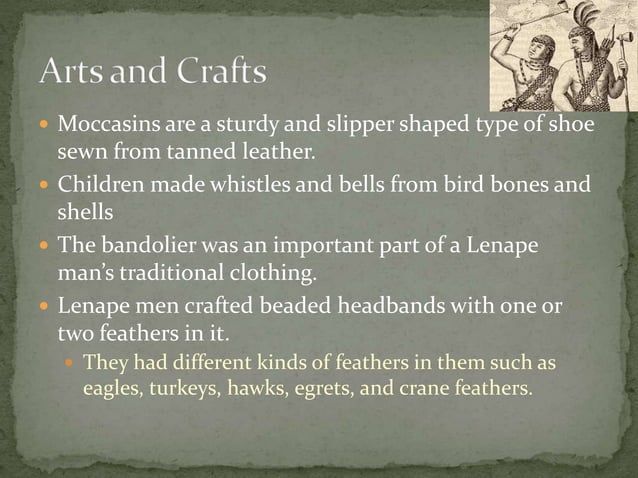 Arts and Crafts

- Moccasins are a sturdy and slipper shaped type of shoe sewn from tanned leather.
- Children made whistles and bells from bird bones and shells
- The bandolier was an important part of a Lenape man's traditional clothing.
- Lenape men crafted beaded headbands with one or two feathers in it.
  - They had different kinds of feathers in them such as eagles, turkeys, hawks, egrets, and crane feathers.